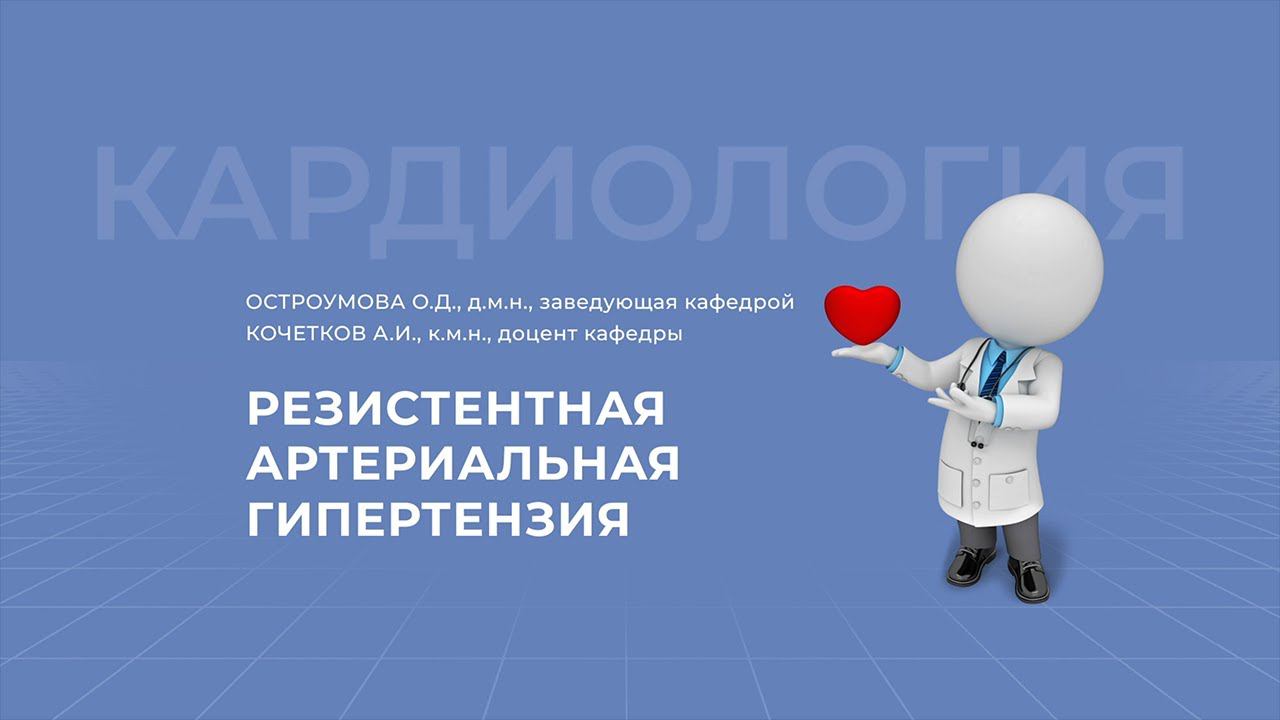 КАРДИОЛОГИЯ

ОСТРОУМОВА О.Д., д.м.н., заведующая кафедрой
КОЧЕТКОВ А.И., к.м.н., доцент кафедры

РЕЗИСТЕНТНАЯ АРТЕРИАЛЬНАЯ ГИПЕРТЕНЗИЯ